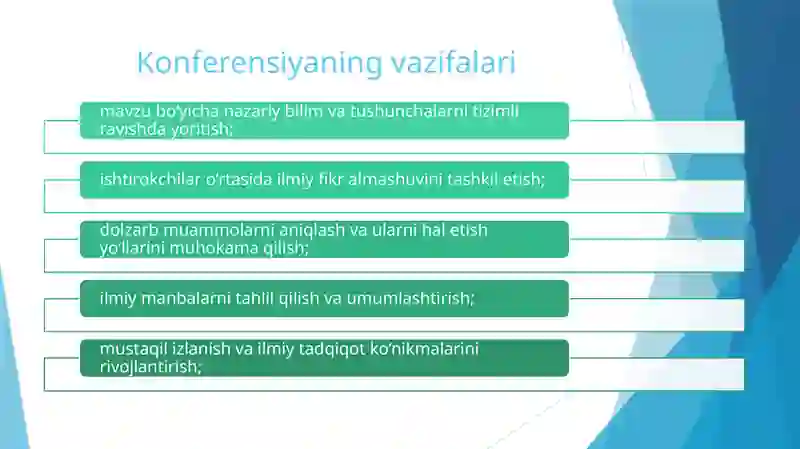 Konferensiyaning vazifalari

mavzu bo'yicha nazariy bilim va tushunchalarni tizimli ravishda yoritish;

ishtirokchilar o'rtasida ilmiy fikr almashuvini tashkil etish;

dolzarb muammolarni aniqlash va ularni hal etish yo'llarini muhokama qilish;

ilmiy manbalarni tahlil qilish va umumlashtirish;

mustaqil izlanish va ilmiy tadqiqot ko'nikmalarini rivojlantirish;